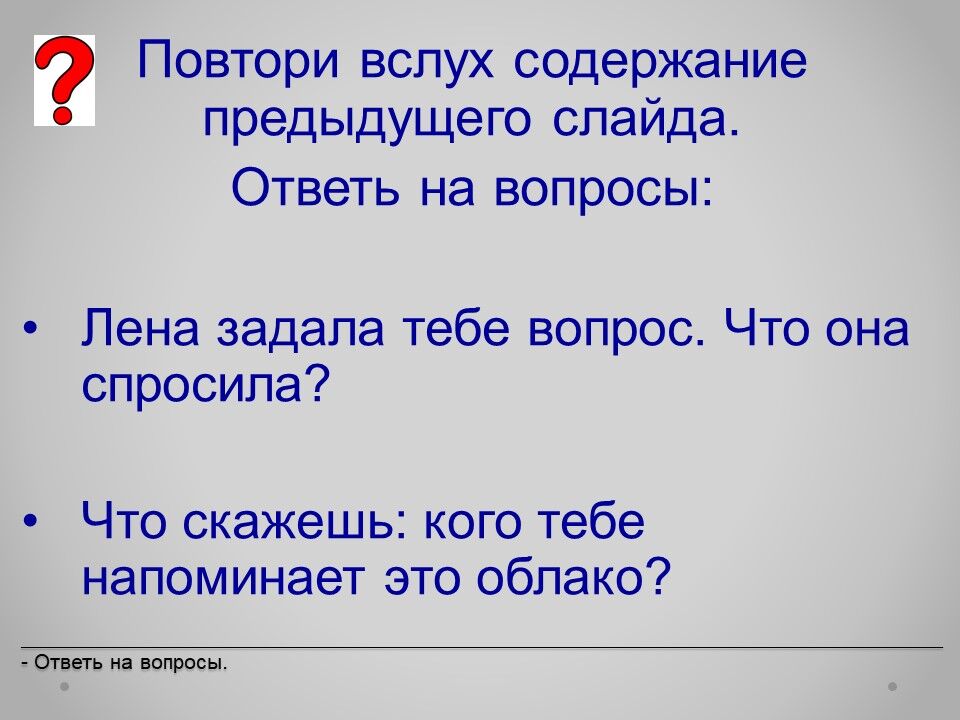 ?

Повтори вслух содержание предыдущего слайда.

Ответь на вопросы:

• Лена задала тебе вопрос. Что она спросила?

• Что скажешь: кого тебе напоминает это облако?

- Ответь на вопросы.